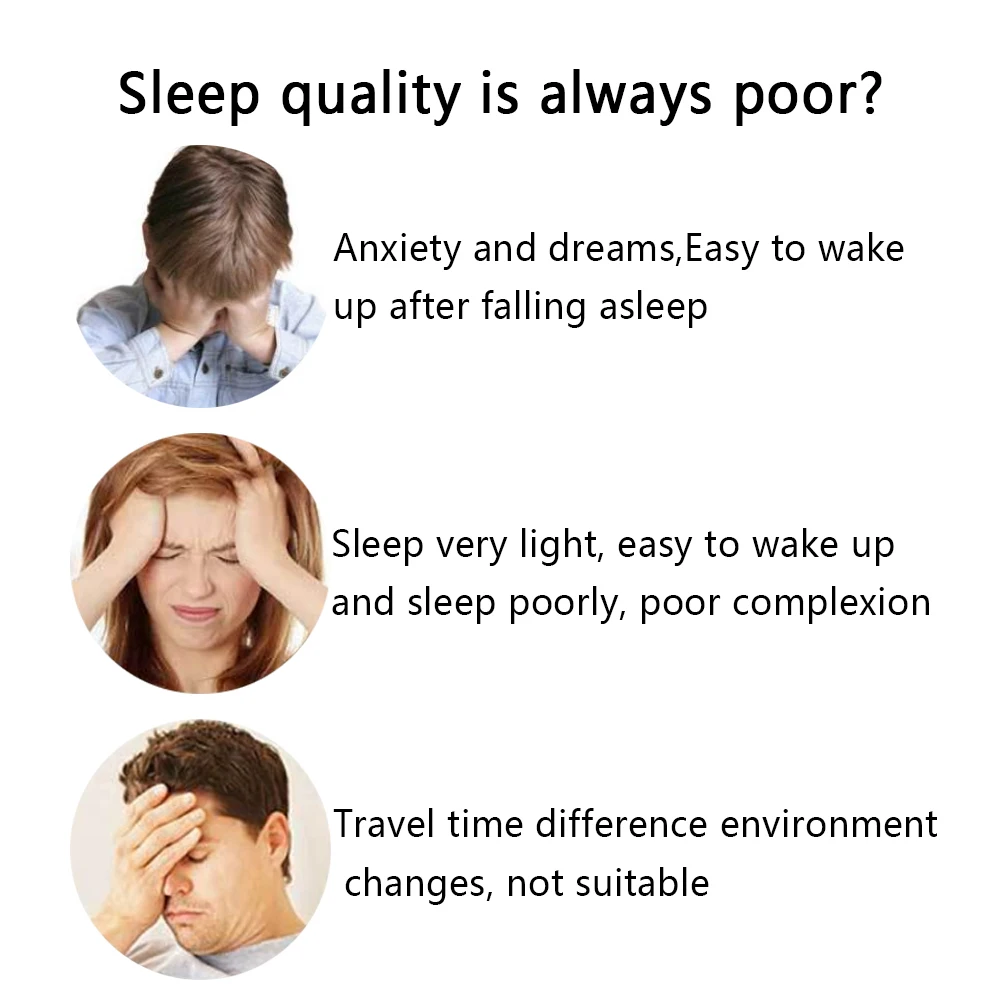 Sleep quality is always poor?

Anxiety and dreams,Easy to wake up after falling asleep

Sleep very light, easy to wake up and sleep poorly, poor complexion

Travel time difference environment changes, not suitable